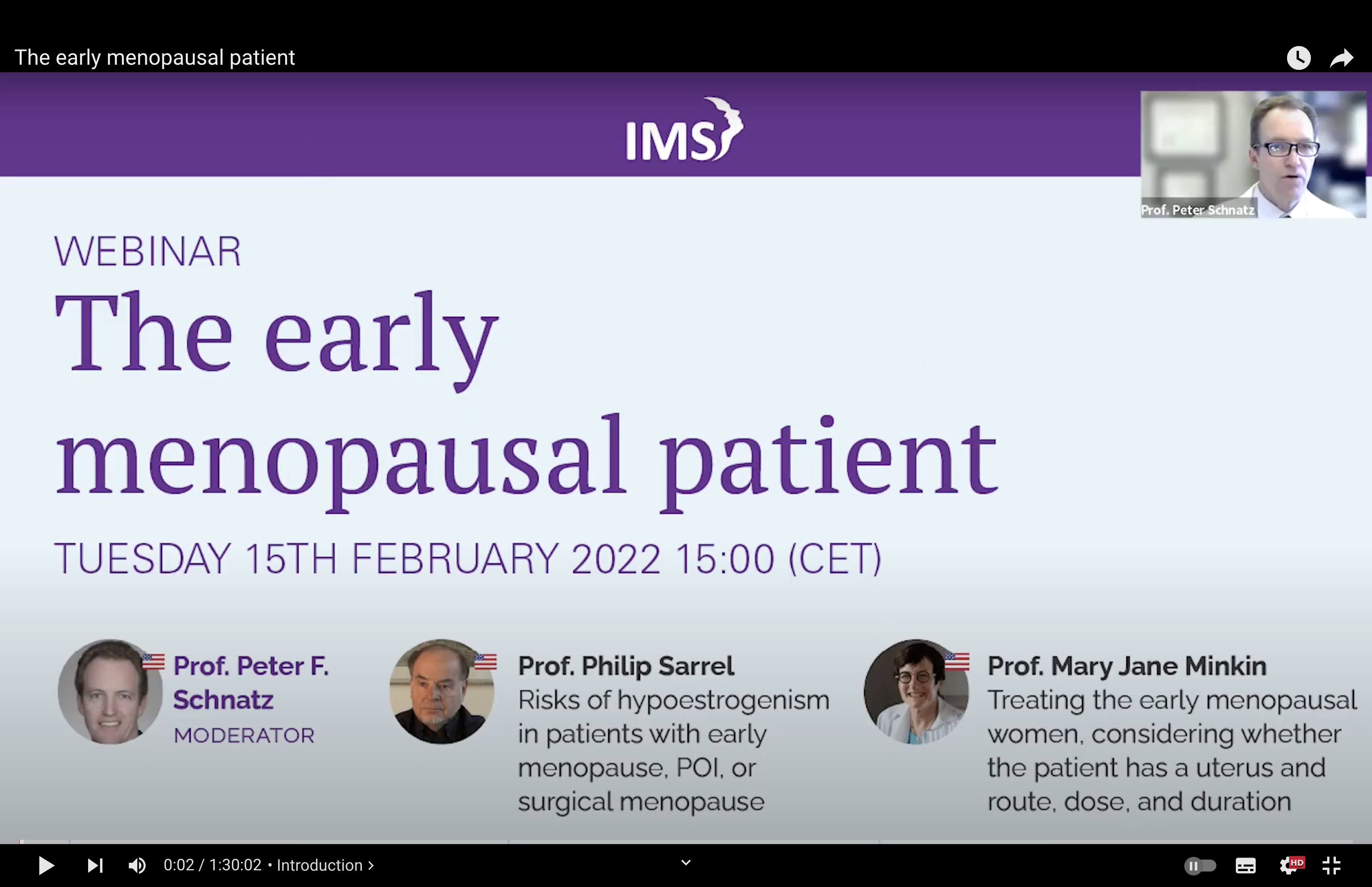 The early menopausal patient

IMS

Prof. Peter Schnatz

WEBINAR

The early menopausal patient

TUESDAY 15TH FEBRUARY 2022 15:00 (CET)

Prof. Peter F. Schnatz
MODERATOR

Prof. Philip Sarrel
Risks of hypoestrogenism in patients with early menopause, POI, or surgical menopause

Prof. Mary Jane Minkin
Treating the early menopausal women, considering whether the patient has a uterus and route, dose, and duration

0:02 / 1:30:02 • Introduction ›

HD